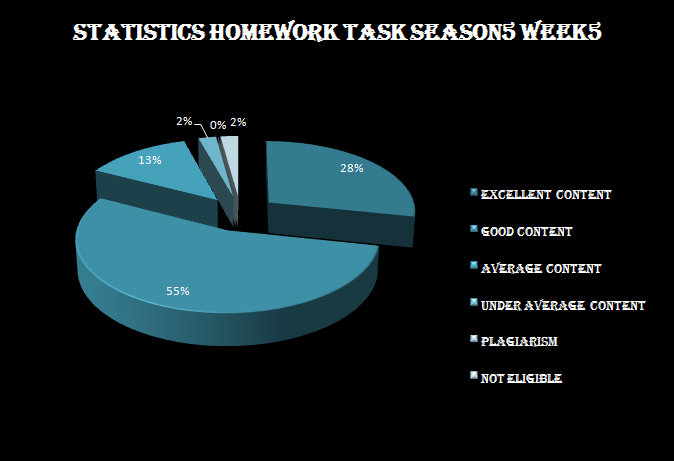 STATISTICS HOMEWORK TASK SEASON5 WEEK5

2%
0%
2%
13%
28%
55%

EXCELLENT CONTENT
GOOD CONTENT
AVERAGE CONTENT
UNDER AVERAGE CONTENT
PLAGIARISM
NOT ELIGIBLE